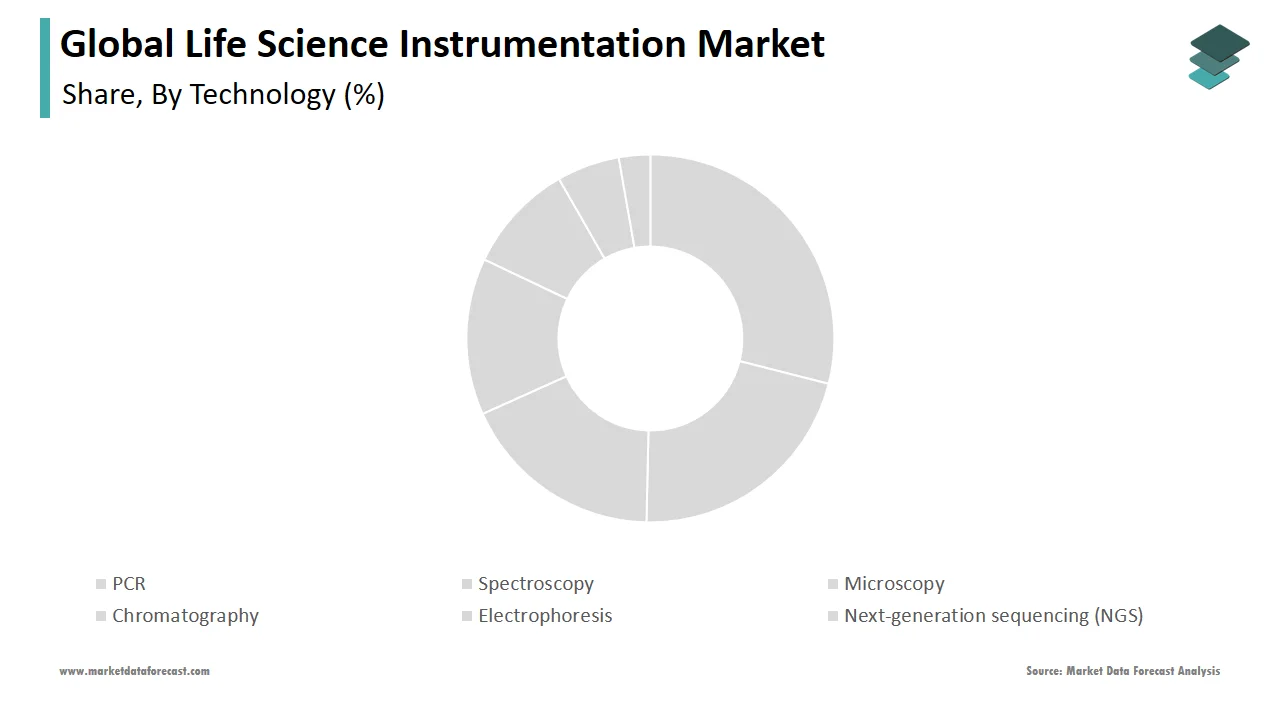 Global Life Science Instrumentation Market
Share, By Technology (%)

PCR
Spectroscopy
Microscopy
Chromatography
Electrophoresis
Next-generation sequencing (NGS)

www.marketdataforecast.com
Source: Market Data Forecast Analysis